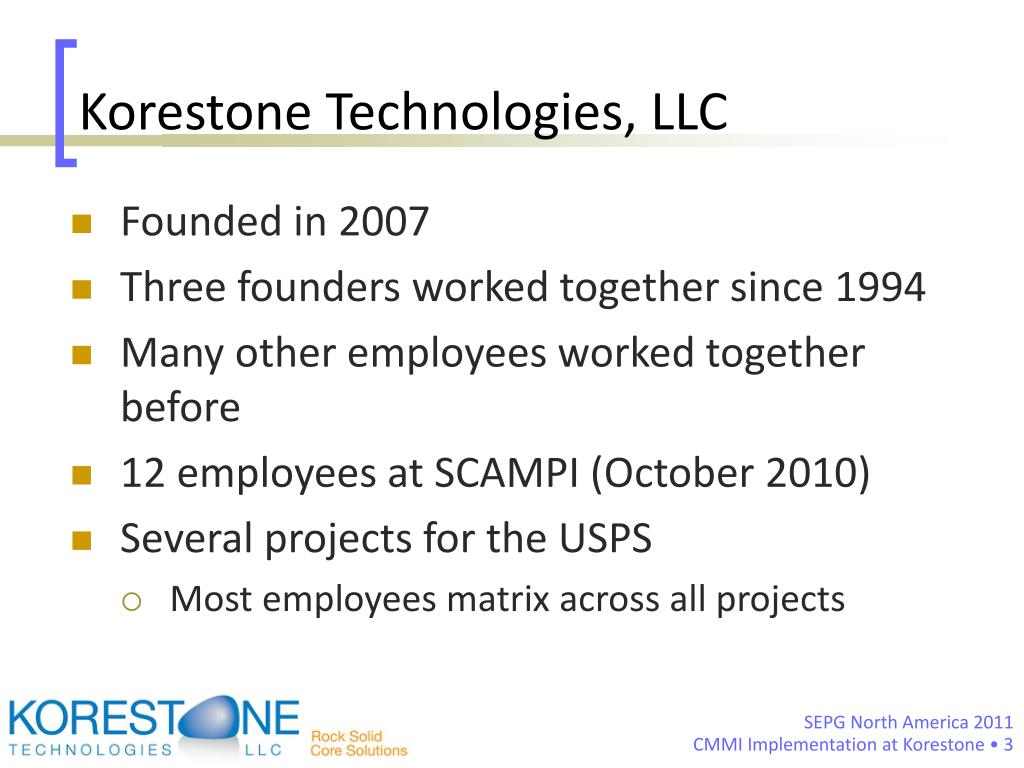 Korestone Technologies, LLC

- Founded in 2007
- Three founders worked together since 1994
- Many other employees worked together before
- 12 employees at SCAMPI (October 2010)
- Several projects for the USPS
  - Most employees matrix across all projects

KORESTONE TECHNOLOGIES LLC Rock Solid Core Solutions

SEPG North America 2011
CMMI Implementation at Korestone • 3